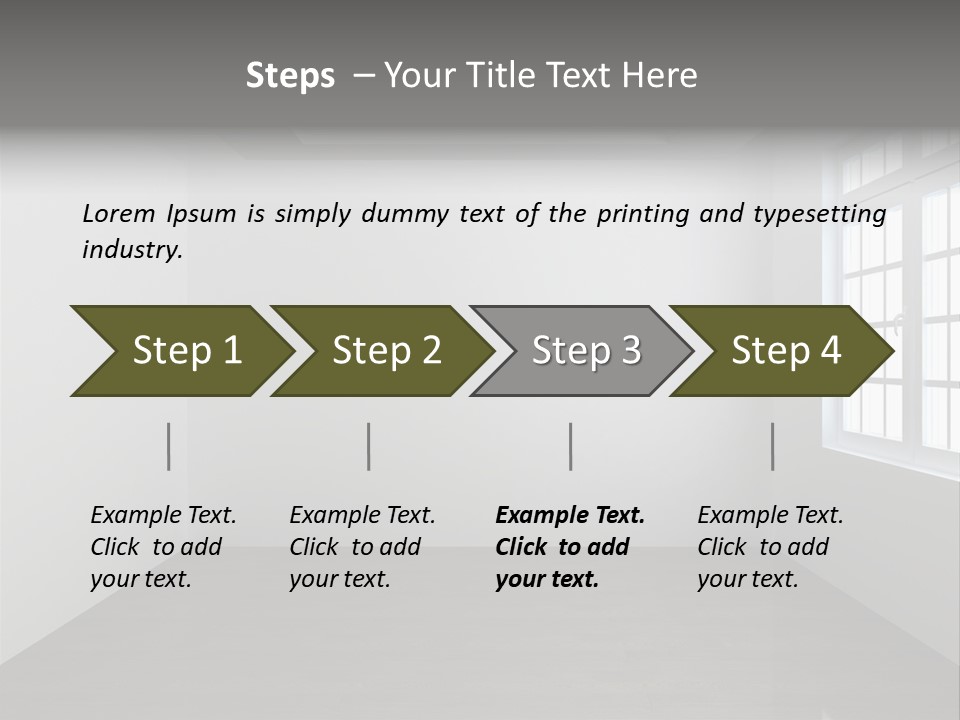 Steps – Your Title Text Here

Lorem Ipsum is simply dummy text of the printing and typesetting industry.

Step 1

Step 2

Step 3

Step 4

Example Text. Click to add your text.

Example Text. Click to add your text.

Example Text. Click to add your text.

Example Text. Click to add your text.